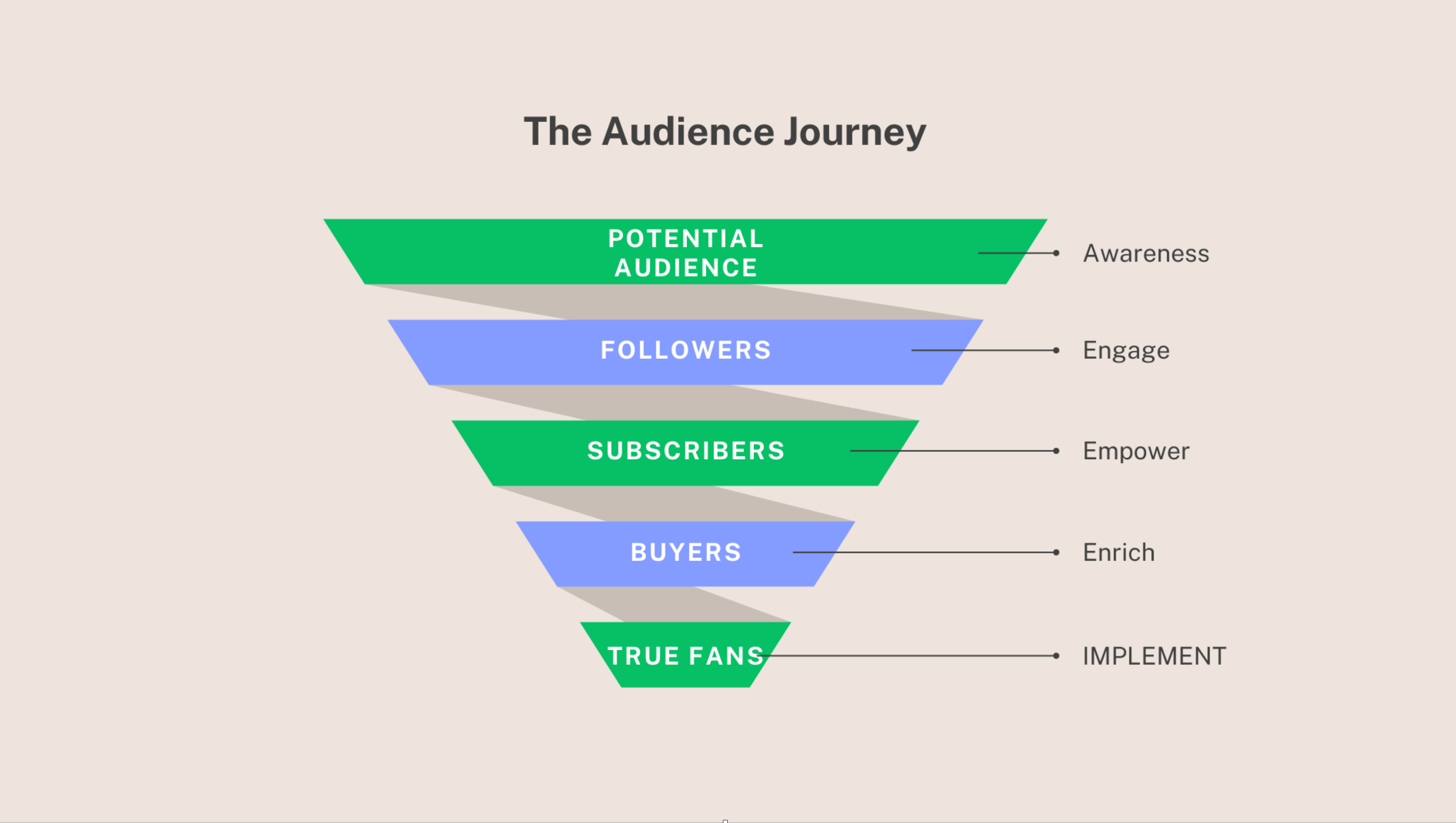 The Audience Journey

POTENTIAL AUDIENCE

Awareness

FOLLOWERS

Engage

SUBSCRIBERS

Empower

BUYERS

Enrich

TRUE FANS

IMPLEMENT